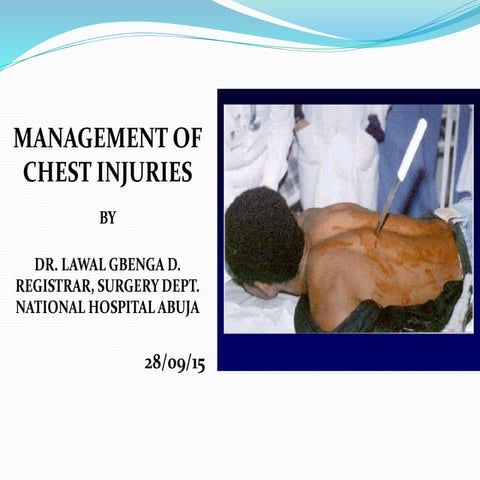 MANAGEMENT OF CHEST INJURIES

BY

DR. LAWAL GBENGA D.
REGISTRAR, SURGERY DEPT.
NATIONAL HOSPITAL ABUJA

28/09/15